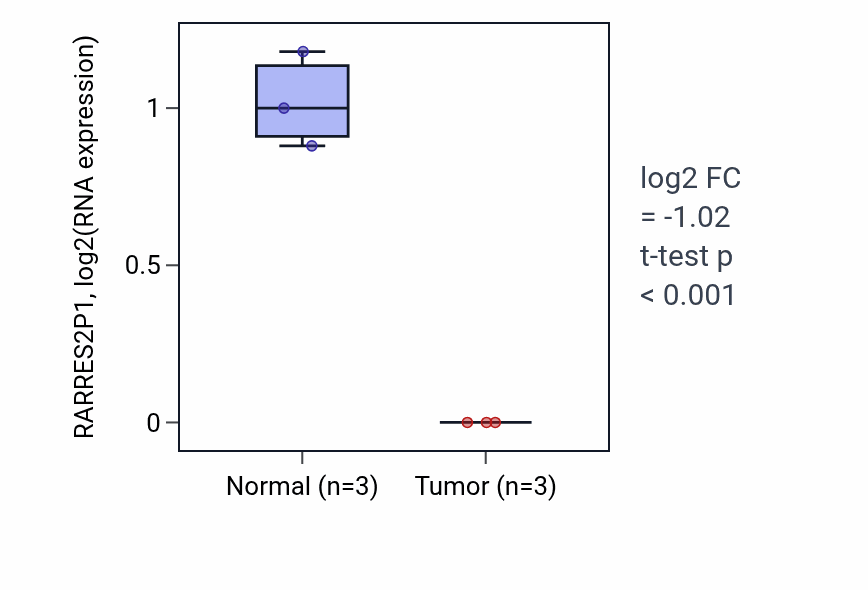 RARRES2P1, log2(RNA expression)

1

0.5

0

Normal (n=3)

Tumor (n=3)

log2 FC
= -1.02
t-test p
< 0.001